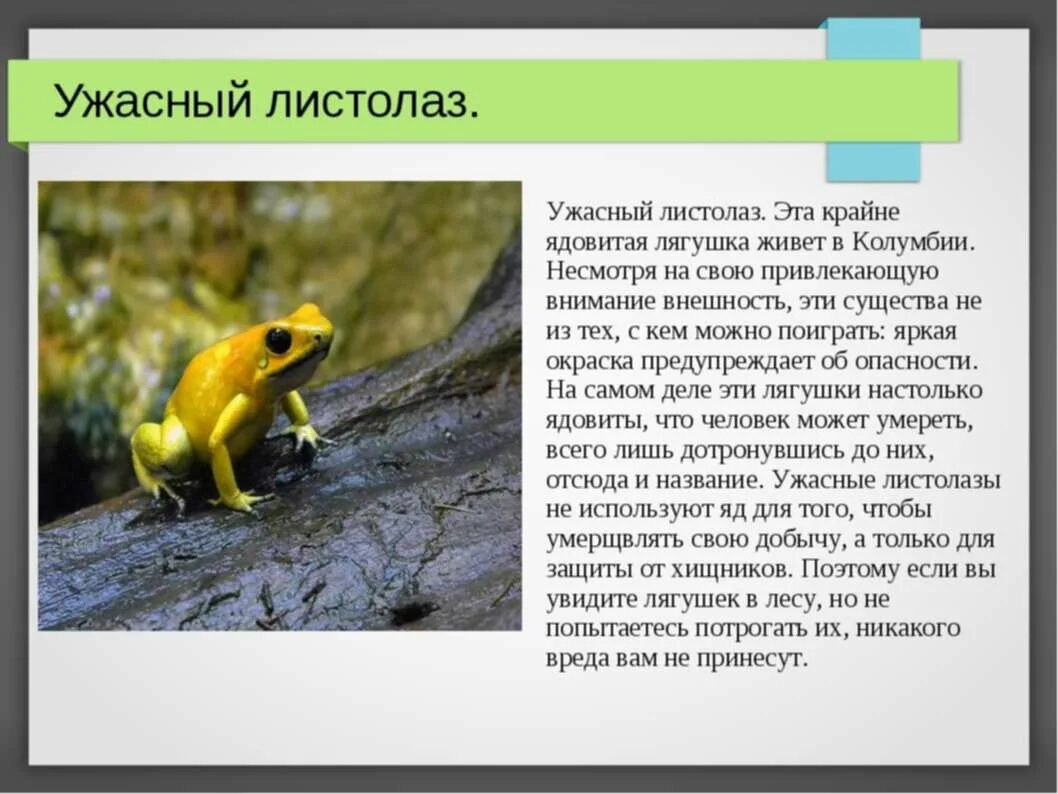 Ужасный листолаз.

Ужасный листолаз. Эта крайне ядовитая лягушка живет в Колумбии. Несмотря на свою привлекающую внимание внешность, эти существа не из тех, с кем можно поиграть: яркая окраска предупреждает об опасности. На самом деле эти лягушки настолько ядовиты, что человек может умереть, всего лишь дотронувшись до них, отсюда и название. Ужасные листолазы не используют яд для того, чтобы умерщвлять свою добычу, а только для защиты от хищников. Поэтому если вы увидите лягушек в лесу, но не попытаетесь потрогать их, никакого вреда вам не принесут.